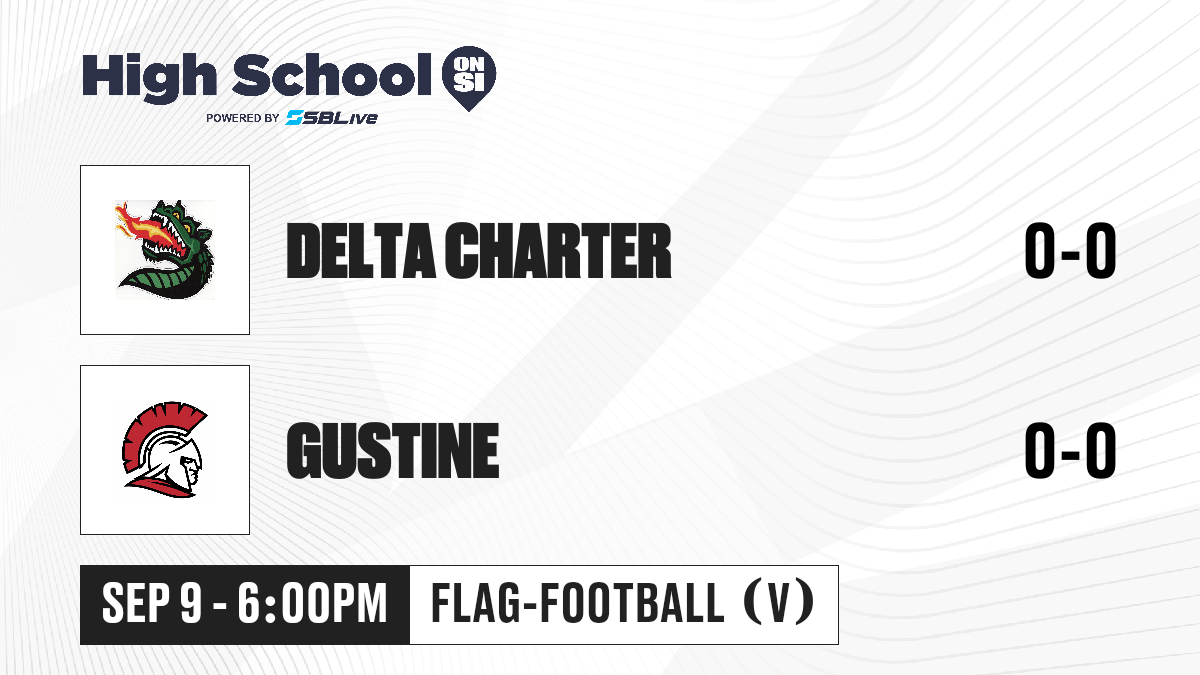 High School ON SI
POWERED BY SBLive

DELTA CHARTER 0-0

GUSTINE 0-0

SEP 9 - 6:00PM FLAG-FOOTBALL (V)